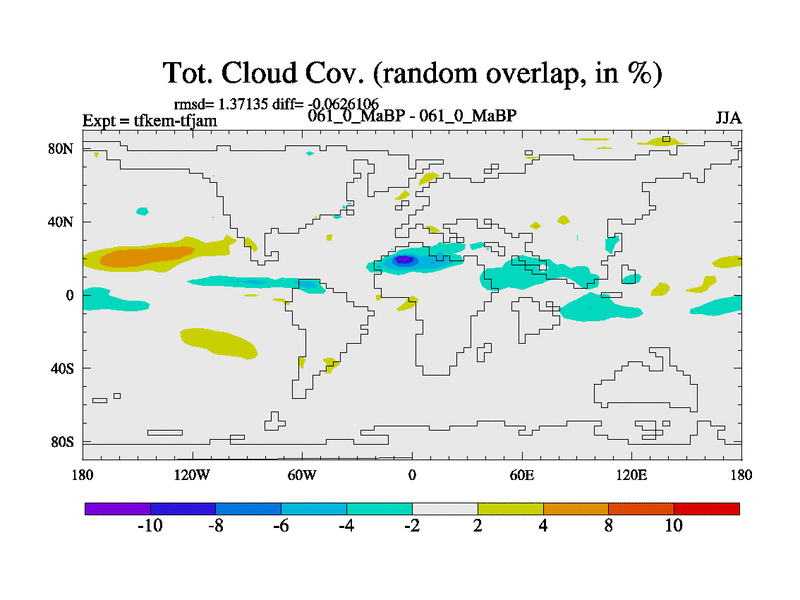 Tot. Cloud Cov. (random overlap, in %)

rmsd= 1.37135 diff= -0.0626106

Expt = tfkem-tfjam

061_0_MaBP - 061_0_MaBP

JJA

80N

40N

0

40S

80S

180

120W

60W

0

60E

120E

180

-10

-8

-6

-4

-2

2

4

8

10